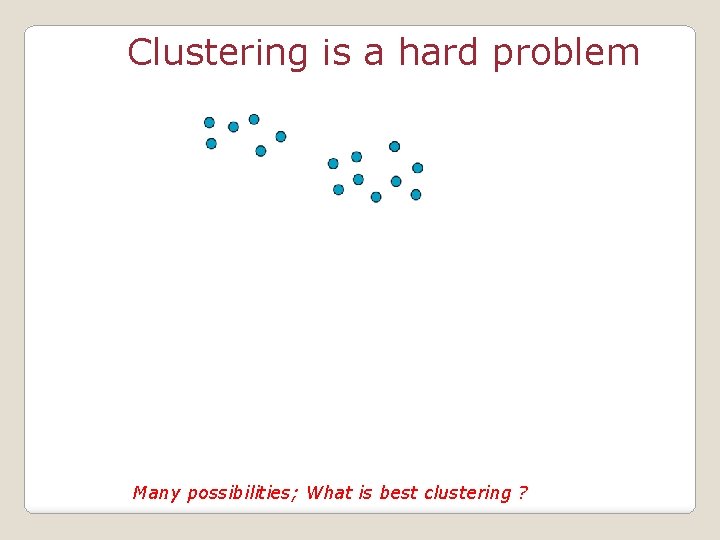 Clustering is a hard problem

Many possibilities; What is best clustering ?